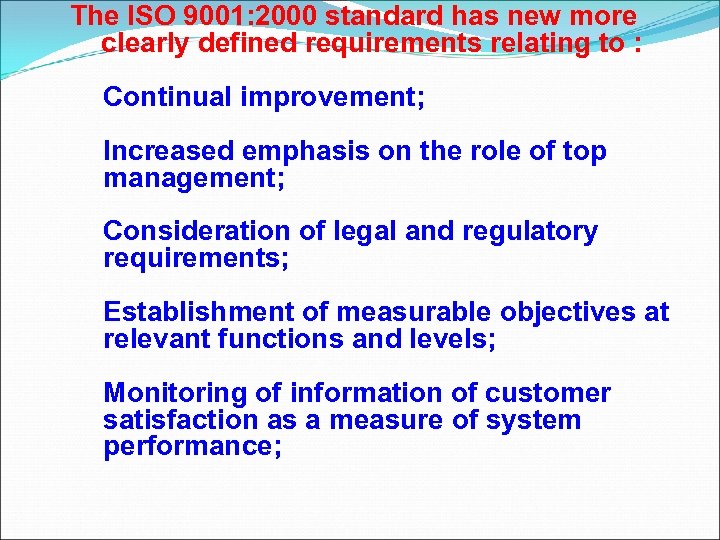 The ISO 9001:2000 standard has new more clearly defined requirements relating to :

Continual improvement;

Increased emphasis on the role of top management;

Consideration of legal and regulatory requirements;

Establishment of measurable objectives at relevant functions and levels;

Monitoring of information of customer satisfaction as a measure of system performance;